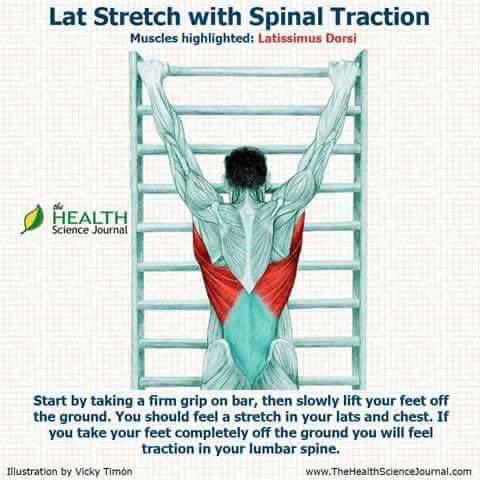 Lat Stretch with Spinal Traction
Muscles highlighted: Latissimus Dorsi

the HEALTH Science Journal

Start by taking a firm grip on bar, then slowly lift your feet off the ground. You should feel a stretch in your lats and chest. If you take your feet completely off the ground you will feel traction in your lumbar spine.

Illustration by Vicky Timón

www.TheHealthScienceJournal.com